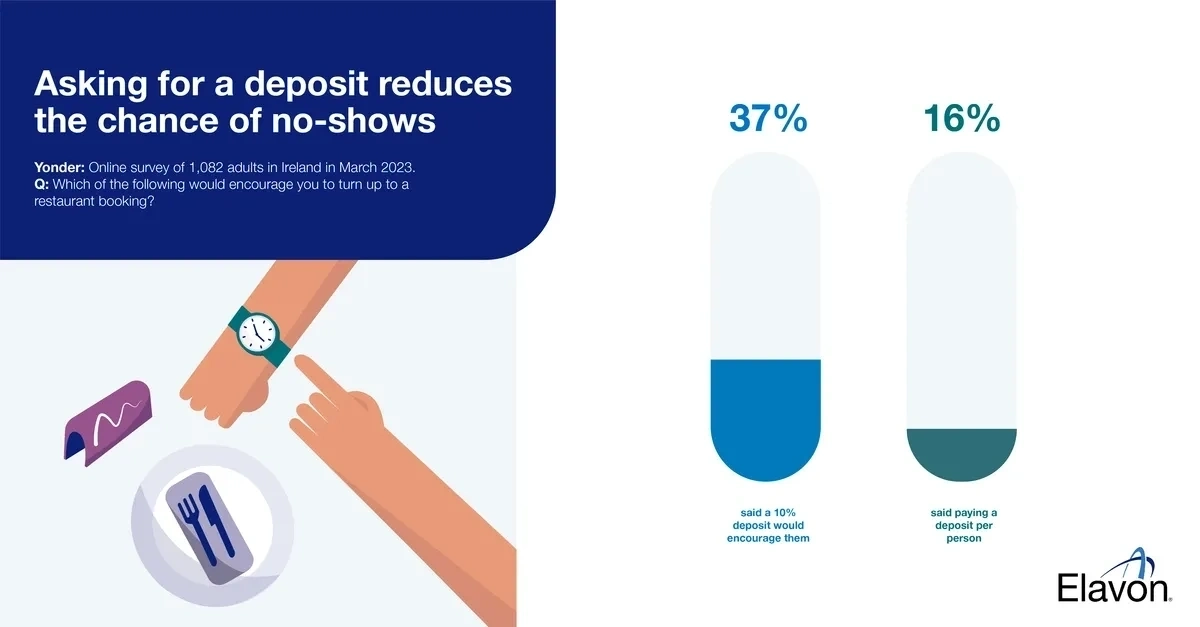 Asking for a deposit reduces the chance of no-shows

Yonder: Online survey of 1,082 adults in Ireland in March 2023.
Q: Which of the following would encourage you to turn up to a restaurant booking?

37%

said a 10% deposit would encourage them

16%

said paying a deposit per person

Elavon